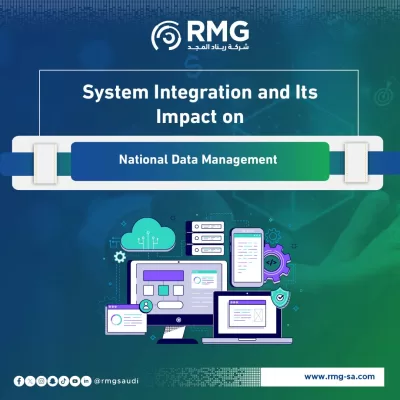 RMG
شركة ريناد المجد

System Integration and Its Impact on

National Data Management

@rmgsaudi

www.rmg-sa.com